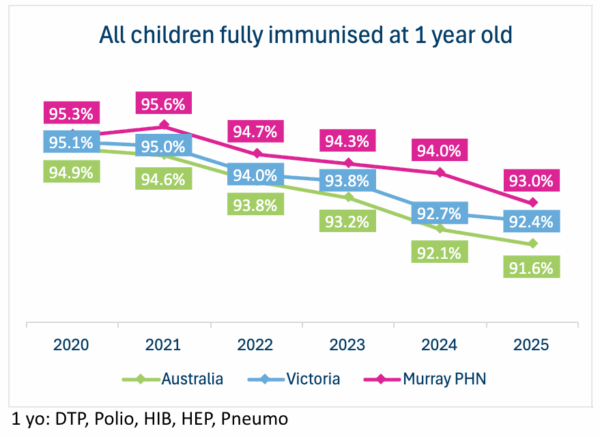 All children fully immunised at 1 year old

95.3%
95.6%
94.7%
94.3%
94.0%
93.0%
95.1%
95.0%
94.0%
93.8%
92.7%
92.4%
94.9%
94.6%
93.8%
93.2%
92.1%
91.6%

2020 2021 2022 2023 2024 2025

Australia Victoria Murray PHN

1 yo: DTP, Polio, HIB, HEP, Pneumo